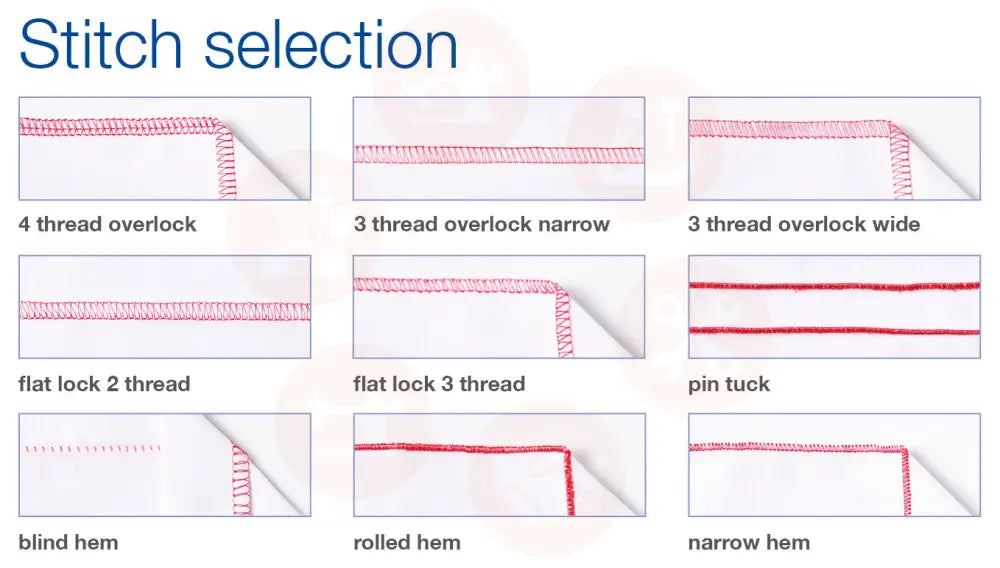 Stitch selection

4 thread overlock

3 thread overlock narrow

3 thread overlock wide

flat lock 2 thread

flat lock 3 thread

pin tuck

blind hem

rolled hem

narrow hem